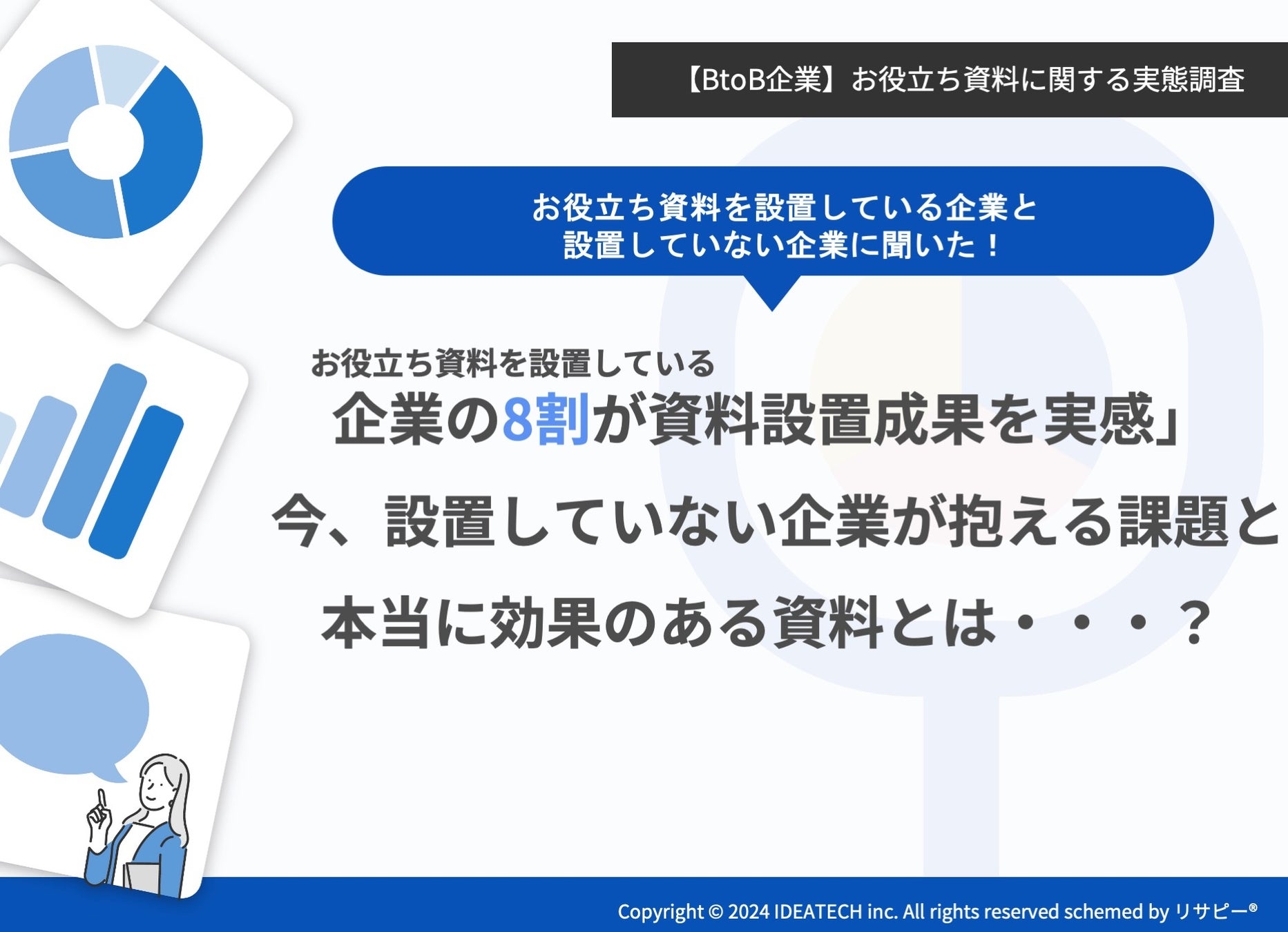 【BtoB企業】お役立ち資料に関する実態調査

お役立ち資料を設置している企業と
設置していない企業に聞いた！

お役立ち資料を設置している
企業の8割が資料設置成果を実感」

今、設置していない企業が抱える課題と

本当に効果のある資料とは・・・？

Copyright © 2024 IDEATECH inc. All rights reserved schemed by リサピー®